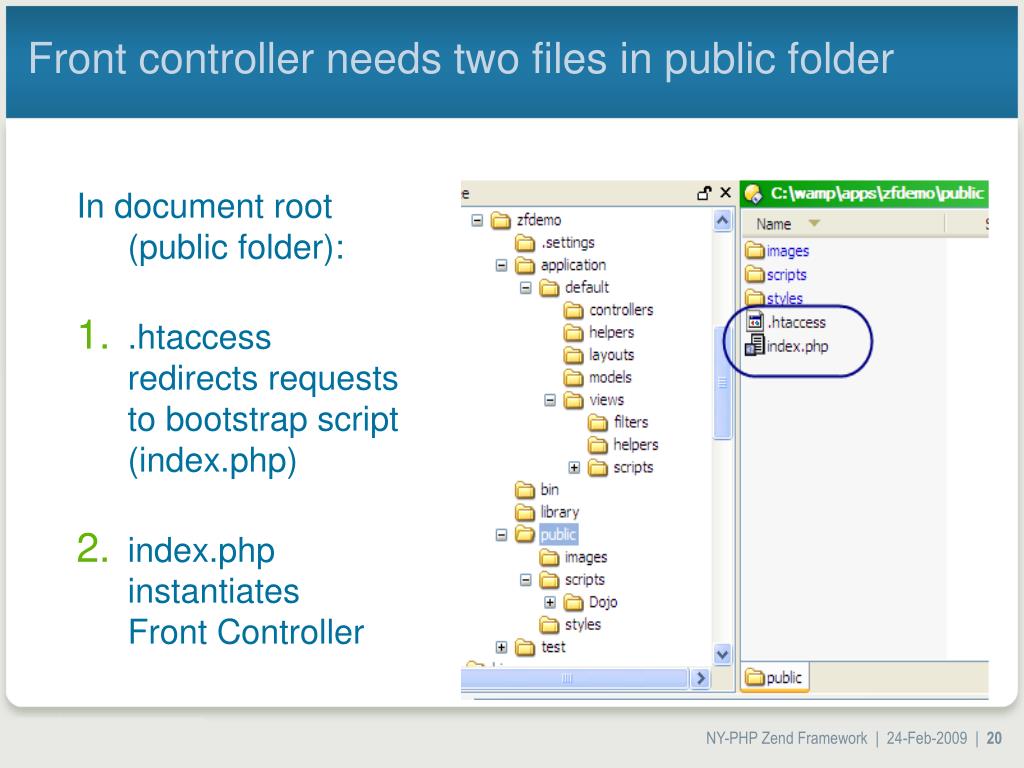 Front controller needs two files in public folder

In document root (public folder):

1. .htaccess redirects requests to bootstrap script (index.php)

2. index.php instantiates Front Controller

e

zfdemo
.settings
application
default
controllers
helpers
layouts
models
views
filters
helpers
scripts
bin
library
public
images
scripts
Dojo
styles
test

C:\wamp\apps\zfdemo\public

Name

images
scripts
styles
.htaccess
index.php

public

NY-PHP Zend Framework | 24-Feb-2009 | 20